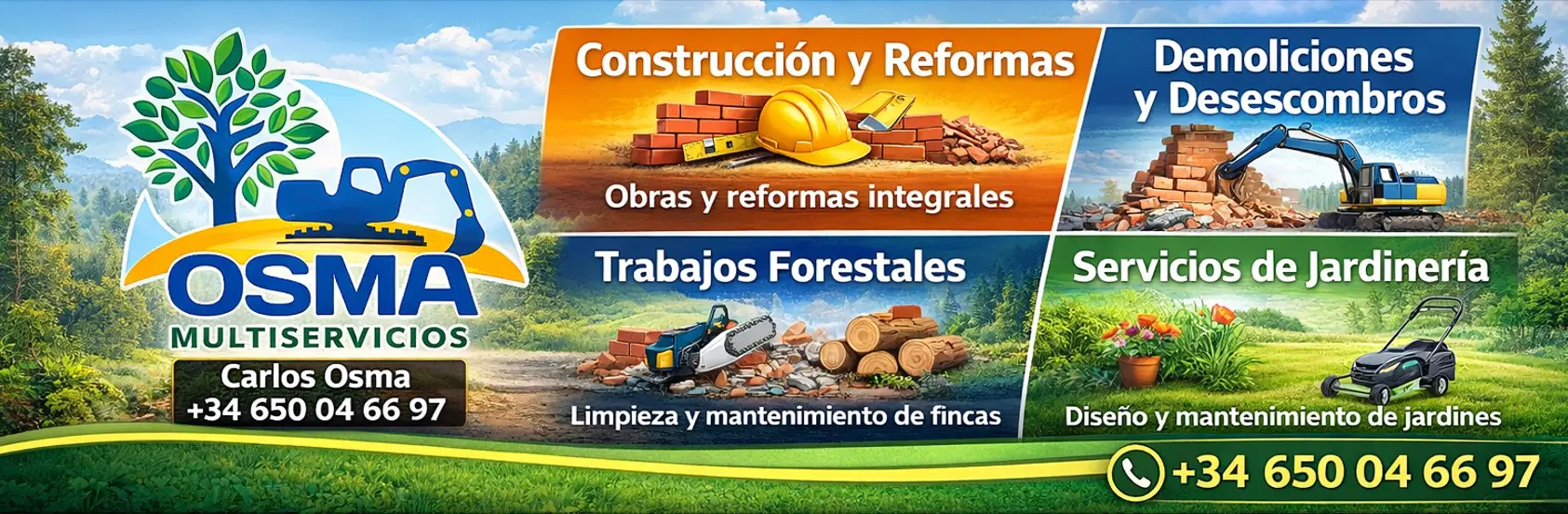 OSMA
MULTISERVICIOS
Carlos Osma
+34 650 04 66 97

Construcción y Reformas
Obras y reformas integrales

Demoliciones y Desescombros

Trabajos Forestales
Limpieza y mantenimiento de fincas

Servicios de Jardinería
Diseño y mantenimiento de jardines

+34 650 04 66 97